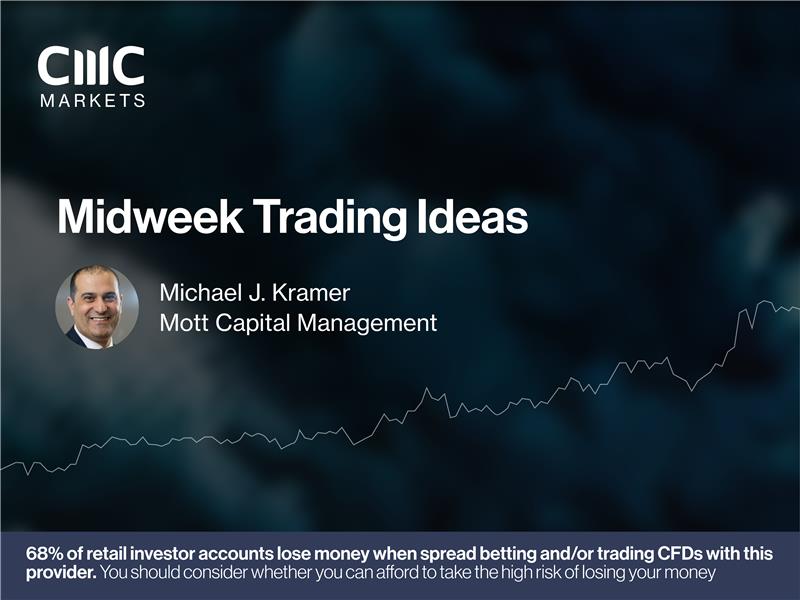 CMC
MARKETS

Midweek Trading Ideas

Michael J. Kramer
Mott Capital Management

68% of retail investor accounts lose money when spread betting and/or trading CFDs with this provider. You should consider whether you can afford to take the high risk of losing your money